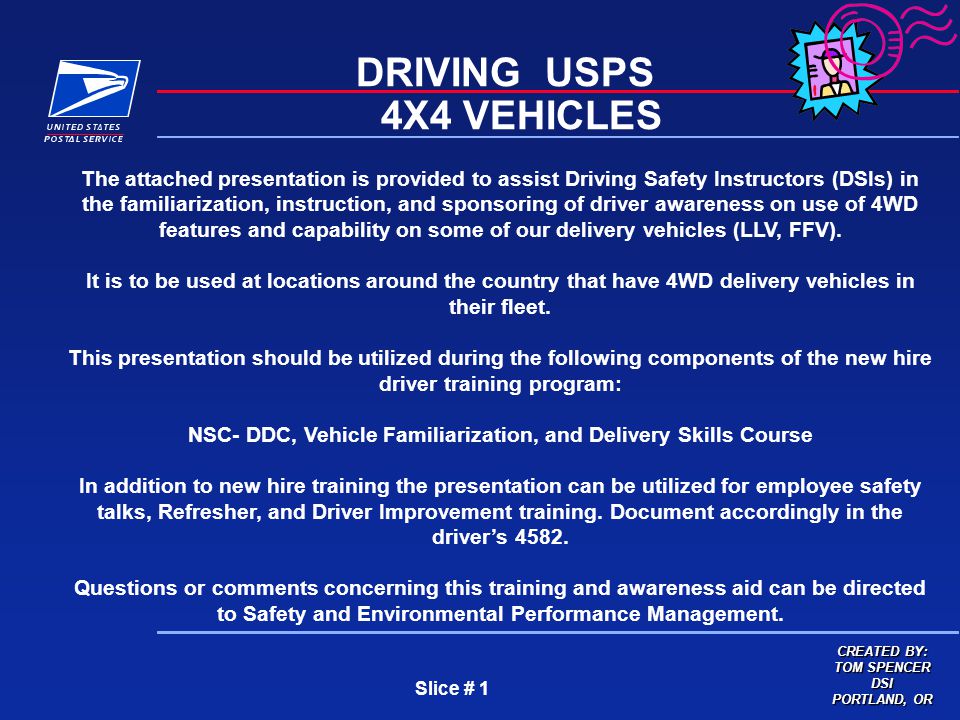 UNITED STATES POSTAL SERVICE

DRIVING USPS
4X4 VEHICLES

The attached presentation is provided to assist Driving Safety Instructors (DSIs) in the familiarization, instruction, and sponsoring of driver awareness on use of 4WD features and capability on some of our delivery vehicles (LLV, FFV).

It is to be used at locations around the country that have 4WD delivery vehicles in their fleet.

This presentation should be utilized during the following components of the new hire driver training program:

NSC- DDC, Vehicle Familiarization, and Delivery Skills Course

In addition to new hire training the presentation can be utilized for employee safety talks, Refresher, and Driver Improvement training. Document accordingly in the driver's 4582.

Questions or comments concerning this training and awareness aid can be directed to Safety and Environmental Performance Management.

Slice # 1

CREATED BY:
TOM SPENCER
DSI
PORTLAND, OR